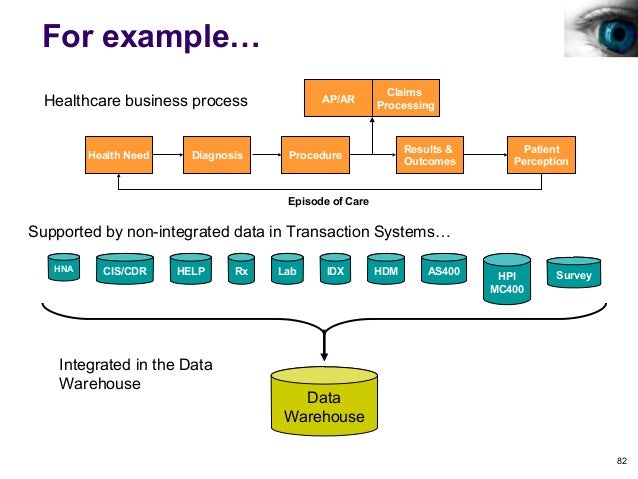 For example…

Healthcare business process

AP/AR

Claims Processing

Health Need

Diagnosis

Procedure

Results & Outcomes

Patient Perception

Episode of Care

Supported by non-integrated data in Transaction Systems…

HNA

CIS/CDR

HELP

Rx

Lab

IDX

HDM

AS400

HPI MC400

Survey

Integrated in the Data Warehouse

Data Warehouse

82